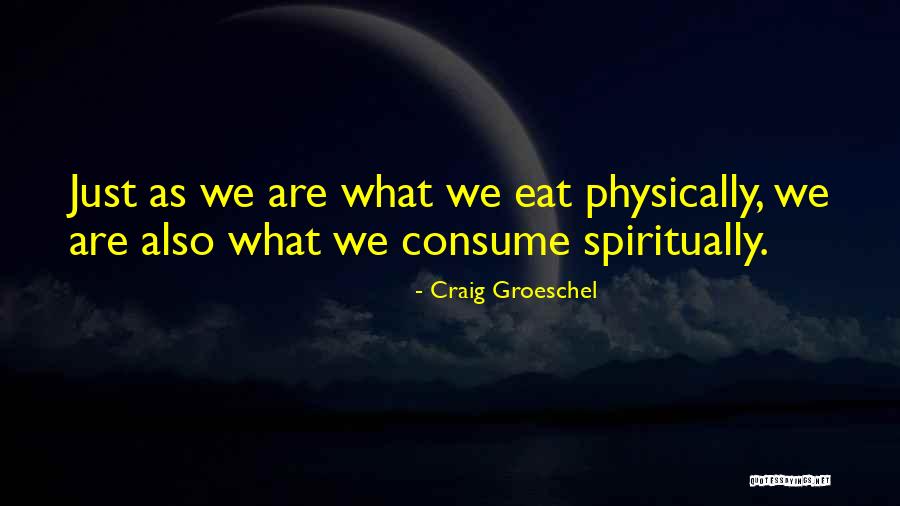 Just as we are what we eat physically, we are also what we consume spiritually.

- Craig Groeschel

QUOTESSAYINGS.NET